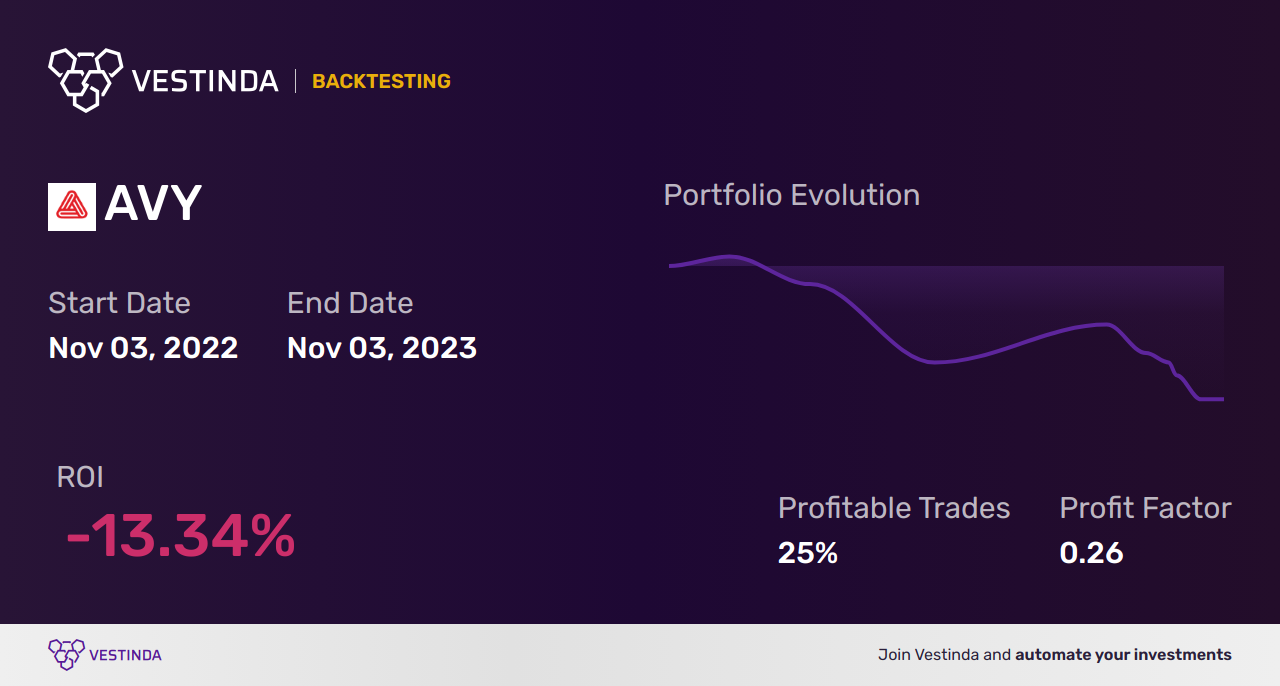 VESTINDA | BACKTESTING

AVY

Start Date
Nov 03, 2022

End Date
Nov 03, 2023

Portfolio Evolution

ROI
-13.34%

Profitable Trades
25%

Profit Factor
0.26

VESTINDA

Join Vestinda and automate your investments